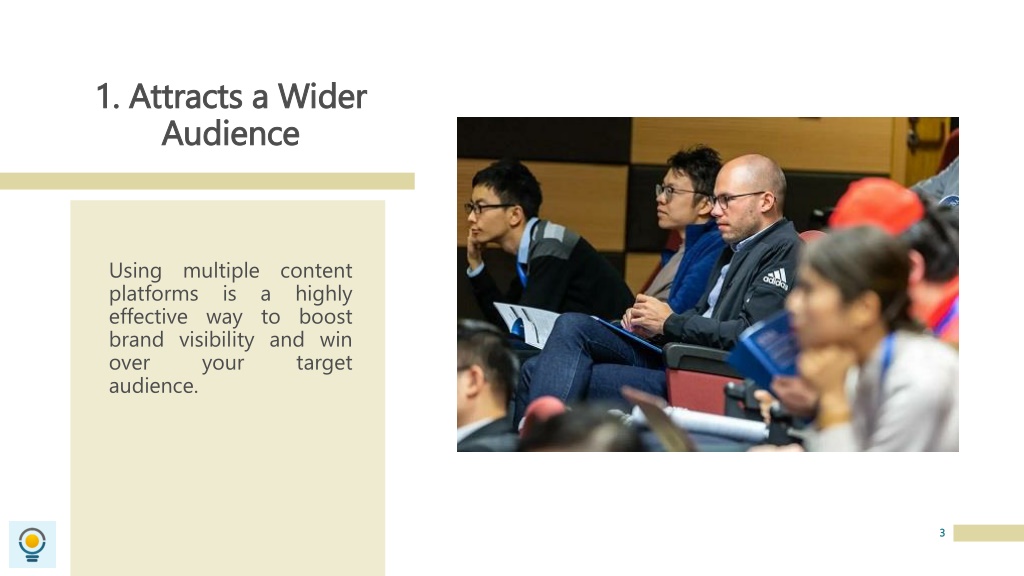 1. Attracts a Wider Audience

Using multiple content platforms is a highly effective way to boost brand visibility and win over your target audience.

adidas

3